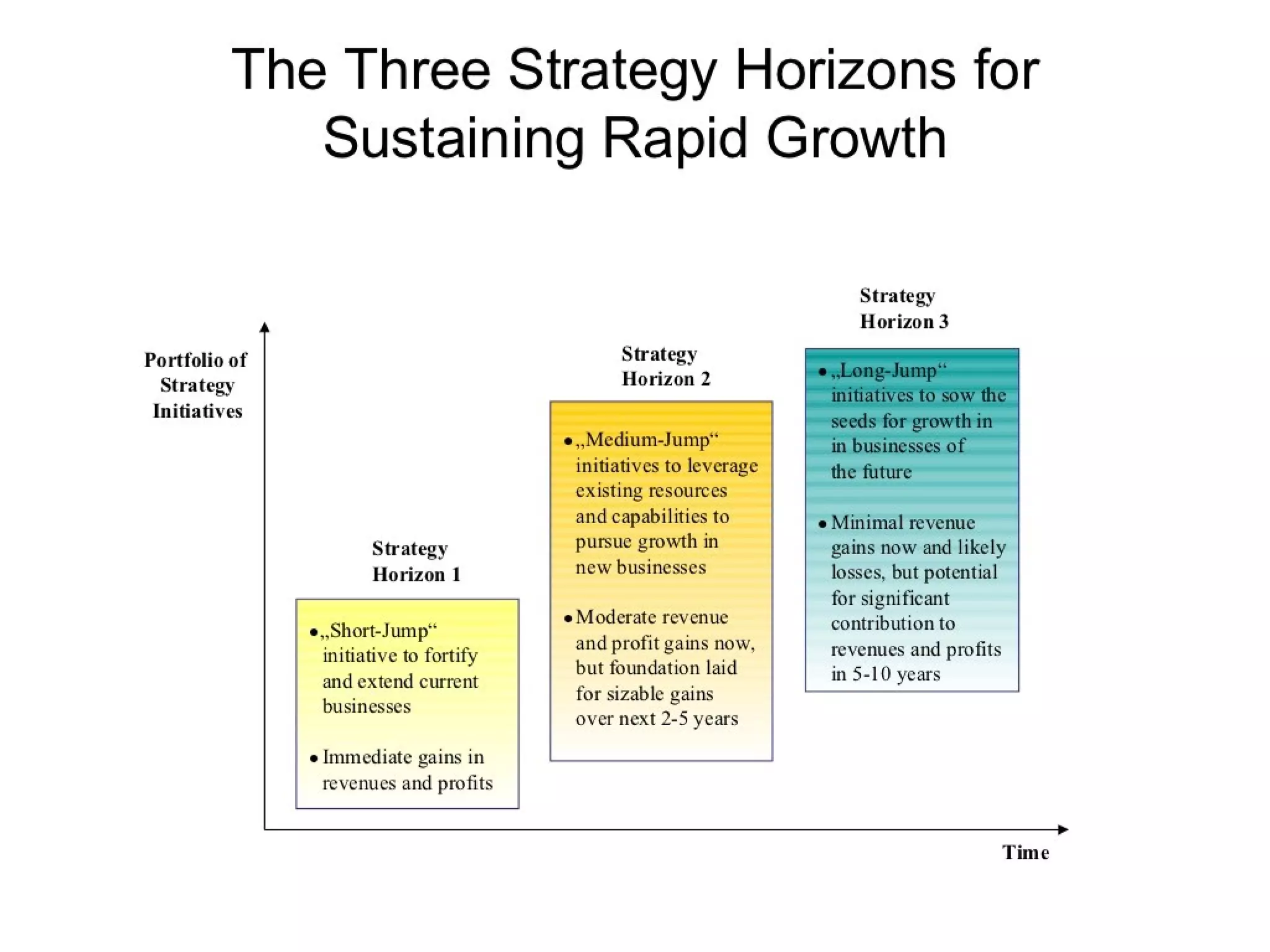 The Three Strategy Horizons for Sustaining Rapid Growth

Portfolio of Strategy Initiatives

Strategy Horizon 1

• „Short-Jump“ initiative to fortify and extend current businesses

• Immediate gains in revenues and profits

Strategy Horizon 2

• „Medium-Jump“ initiatives to leverage existing resources and capabilities to pursue growth in new businesses

• Moderate revenue and profit gains now, but foundation laid for sizable gains over next 2-5 years

Strategy Horizon 3

• „Long-Jump“ initiatives to sow the seeds for growth in in businesses of the future

• Minimal revenue gains now and likely losses, but potential for significant contribution to revenues and profits in 5-10 years

Time